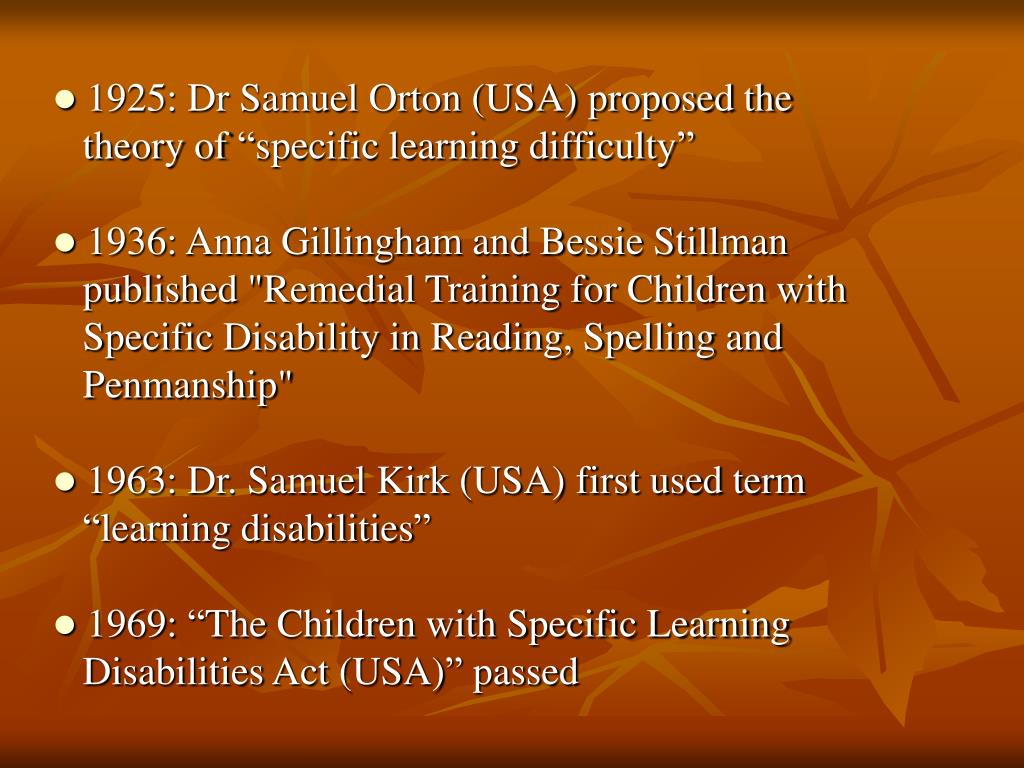 ● 1925: Dr Samuel Orton (USA) proposed the theory of “specific learning difficulty”

● 1936: Anna Gillingham and Bessie Stillman published "Remedial Training for Children with Specific Disability in Reading, Spelling and Penmanship"

● 1963: Dr. Samuel Kirk (USA) first used term “learning disabilities”

● 1969: “The Children with Specific Learning Disabilities Act (USA)” passed